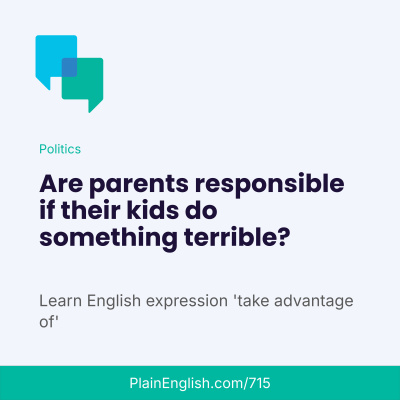 Politics

Are parents responsible if their kids do something terrible?

Learn English expression 'take advantage of'

PlainEnglish.com/715